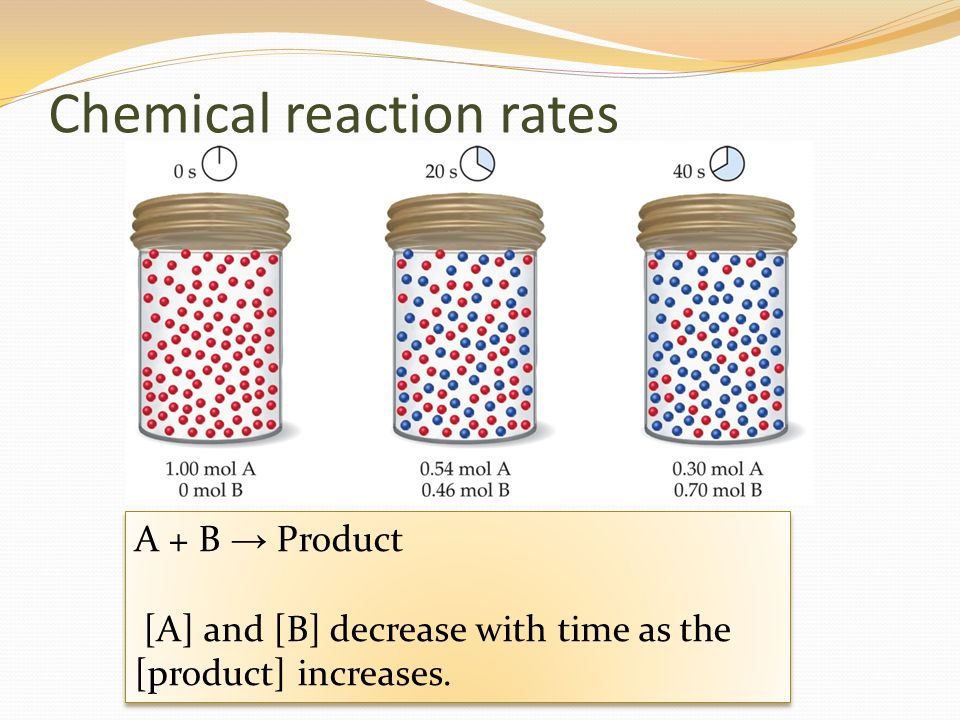 Chemical reaction rates

0 s

20 s

40 s

1.00 mol A
0 mol B

0.54 mol A
0.46 mol B

0.30 mol A
0.70 mol B

A + B → Product

[A] and [B] decrease with time as the [product] increases.